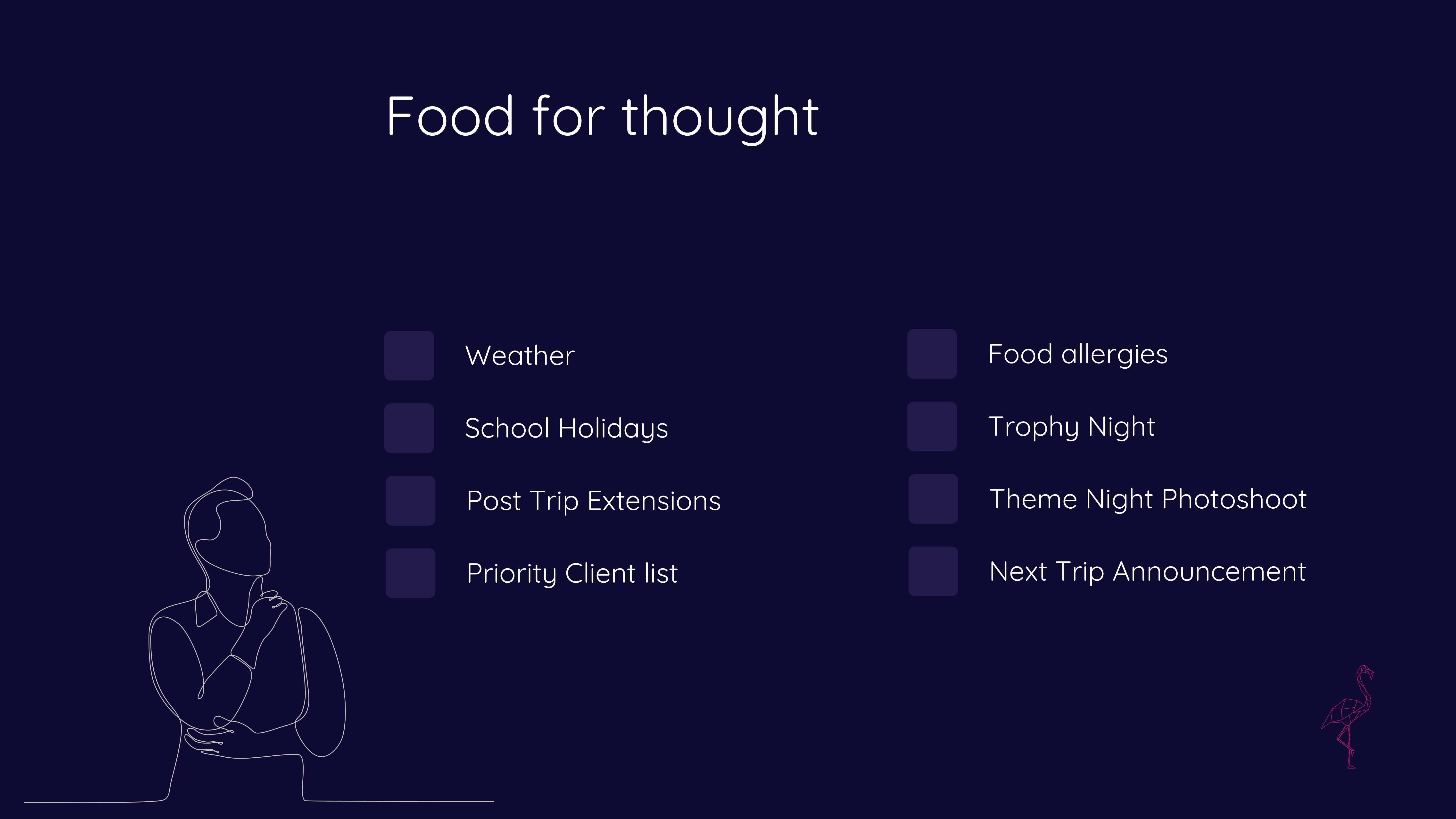 Food for thought

Weather

School Holidays

Post Trip Extensions

Priority Client list

Food allergies

Trophy Night

Theme Night Photoshoot

Next Trip Announcement